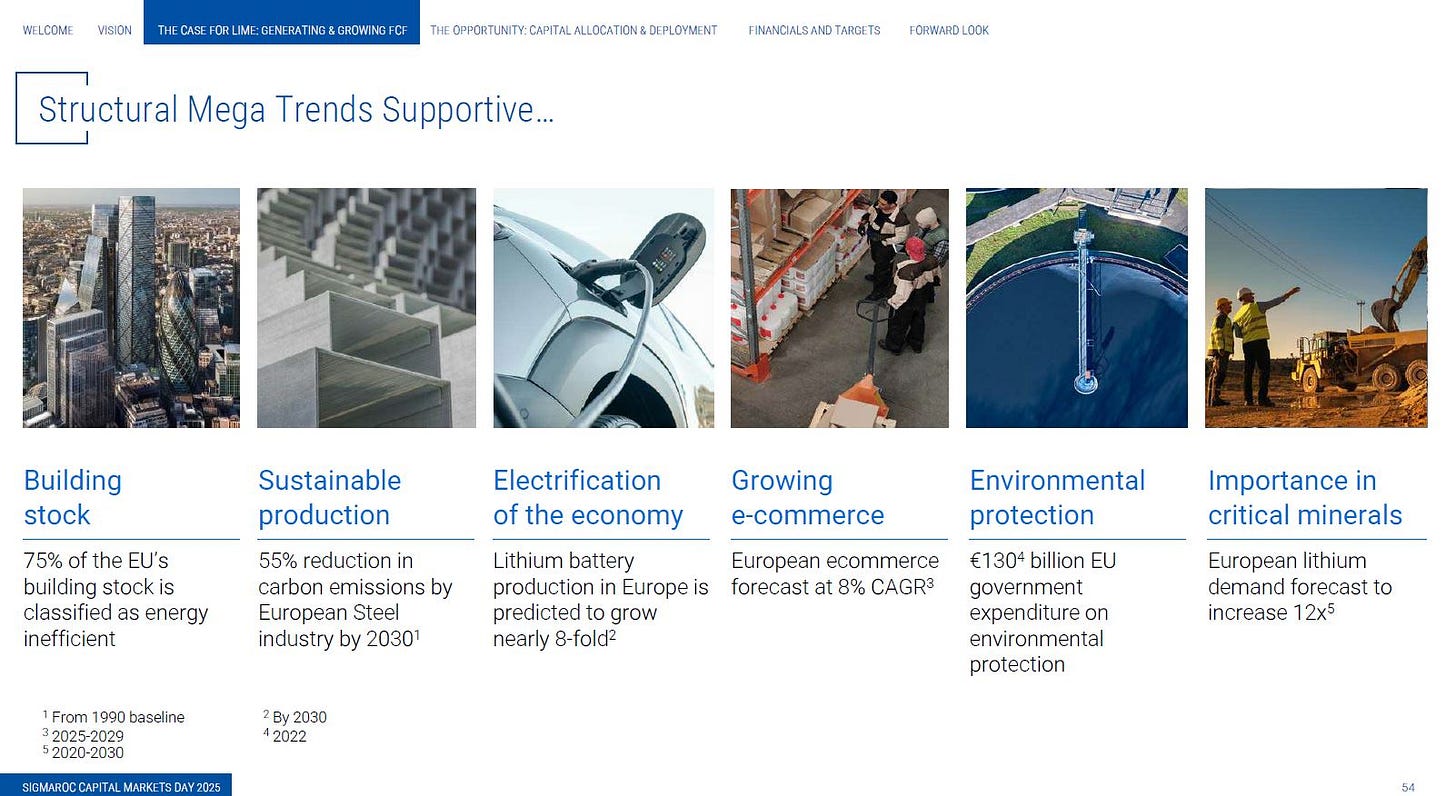 WELCOME VISION THE CASE FOR LIME: GENERATING & GROWING FCF THE OPPORTUNITY: CAPITAL ALLOCATION & DEPLOYMENT FINANCIALS AND TARGETS FORWARD LOOK

Structural Mega Trends Supportive…

Building stock

75% of the EU's building stock is classified as energy inefficient

Sustainable production

55% reduction in carbon emissions by European Steel industry by 2030$^1$

Electrification of the economy

Lithium battery production in Europe is predicted to grow nearly 8-fold$^2$

Growing e-commerce

European ecommerce forecast at 8% CAGR$^3$

Environmental protection

€130$^4$ billion EU government expenditure on environmental protection

Importance in critical minerals

European lithium demand forecast to increase 12x$^5$

$^1$ From 1990 baseline
$^3$ 2025-2029
$^5$ 2020-2030

$^2$ By 2030
$^4$ 2022

SIGMAROC CAPITAL MARKETS DAY 2025

54